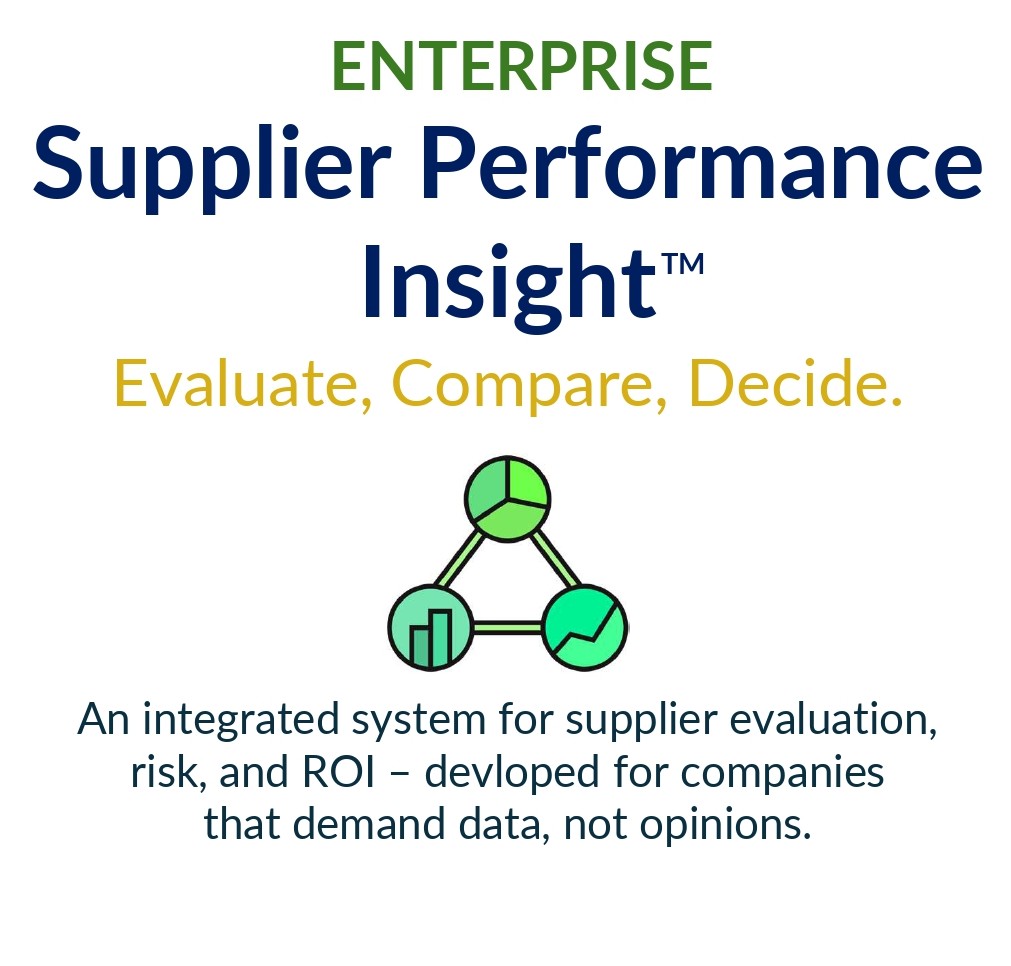 ENTERPRISE

Supplier Performance Insight™

Evaluate, Compare, Decide.

An integrated system for supplier evaluation, risk, and ROI – devloped for companies that demand data, not opinions.